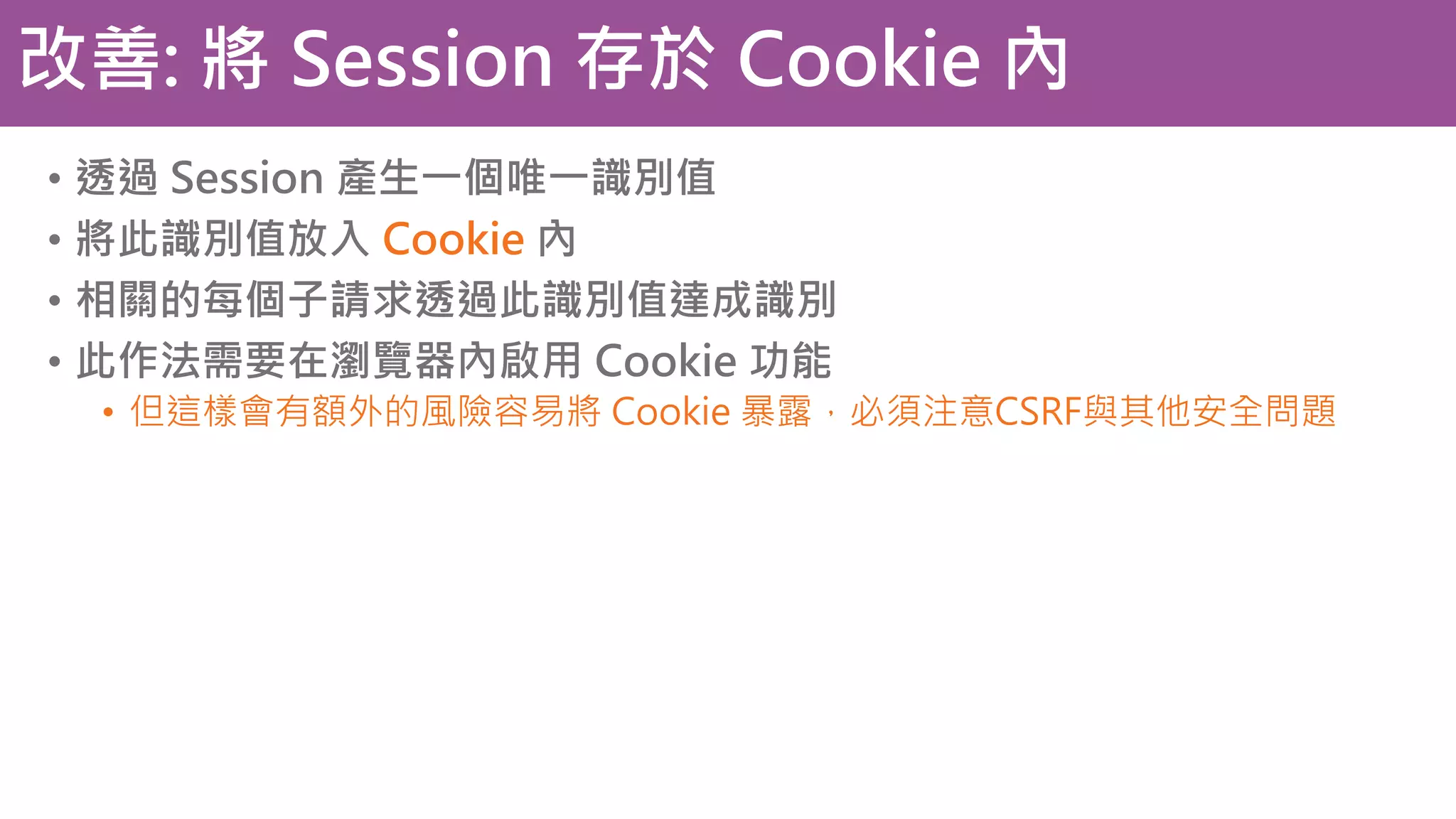 改善: 將 Session 存於 Cookie 內

• 透過 Session 產生一個唯一識別值
• 將此識別值放入 Cookie 內
• 相關的每個子請求透過此識別值達成識別
• 此作法需要在瀏覽器內啟用 Cookie 功能
  • 但這樣會有額外的風險容易將 Cookie 暴露，必須注意CSRF與其他安全問題